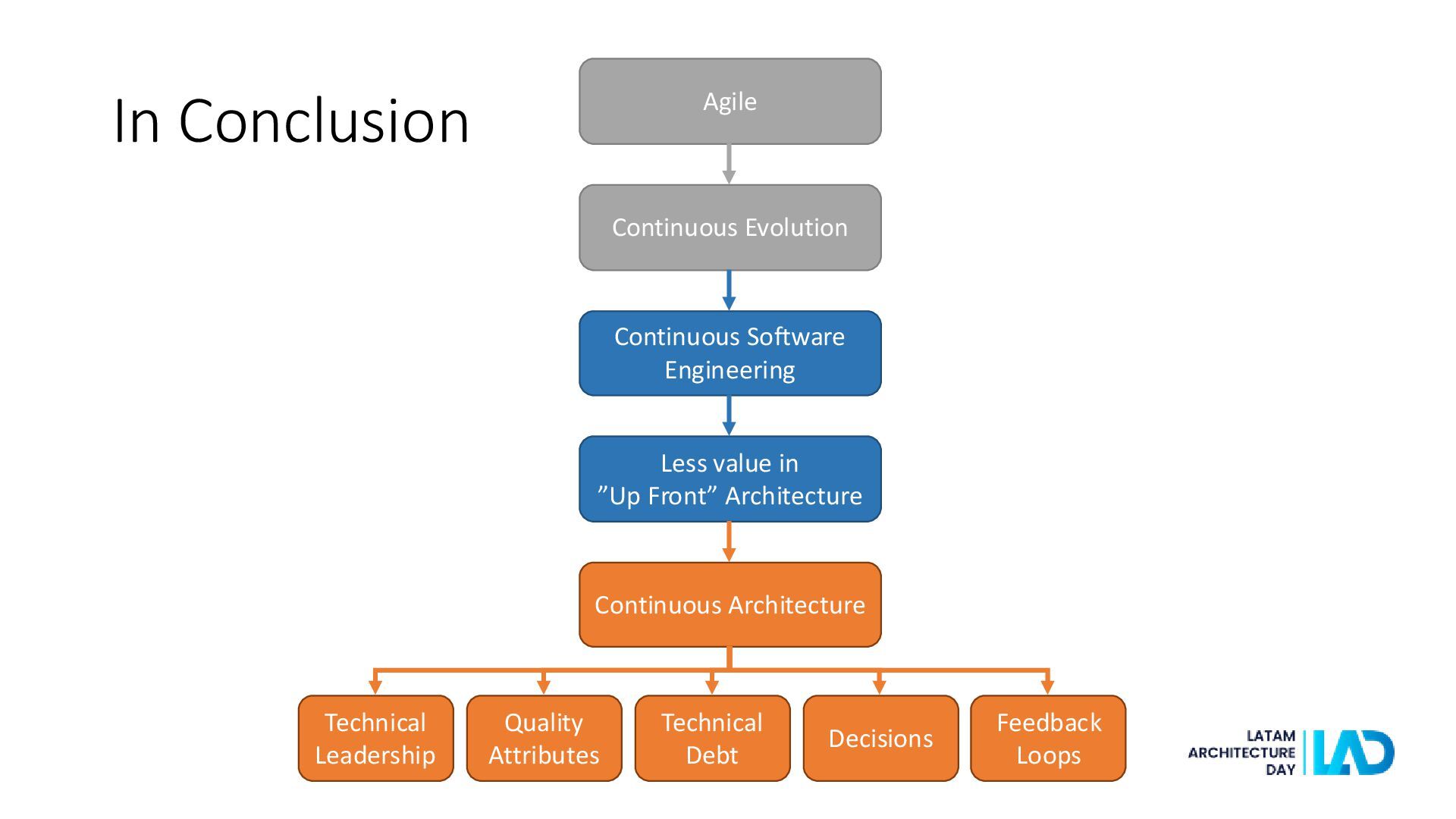 In Conclusion

Agile

Continuous Evolution

Continuous Software Engineering

Less value in ”Up Front” Architecture

Continuous Architecture

Technical Leadership

Quality Attributes

Technical Debt

Decisions

Feedback Loops

LATAM ARCHITECTURE DAY LAD